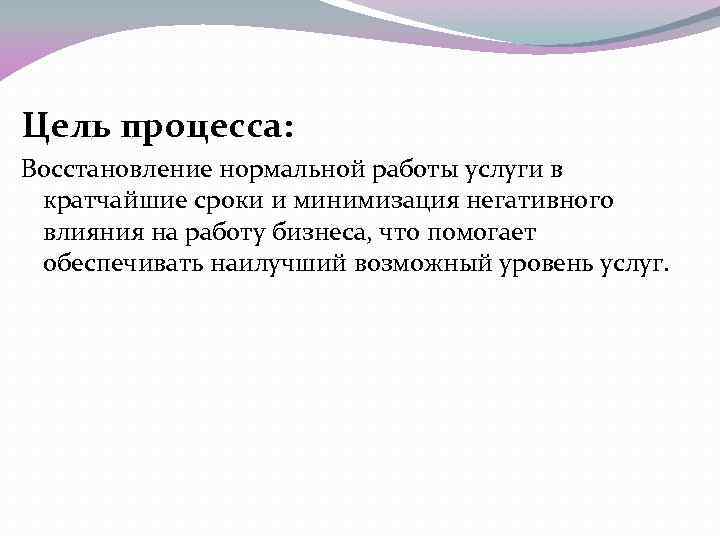 Цель процесса:

Восстановление нормальной работы услуги в кратчайшие сроки и минимизация негативного влияния на работу бизнеса, что помогает обеспечивать наилучший возможный уровень услуг.